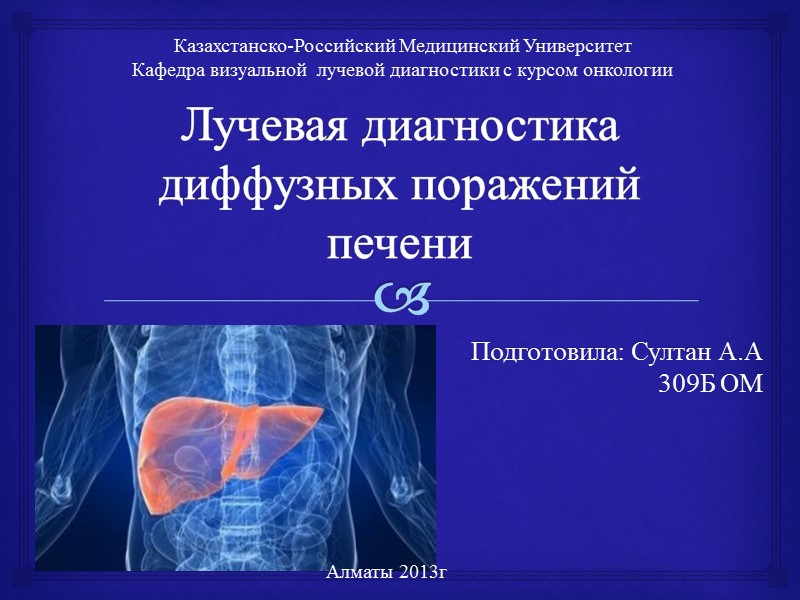 Казахстанско-Российский Медицинский Университет
Кафедра визуальной лучевой диагностики с курсом онкологии

Лучевая диагностика диффузных поражений печени

Подготовила: Султан А.А
309Б ОМ

Алматы 2013г